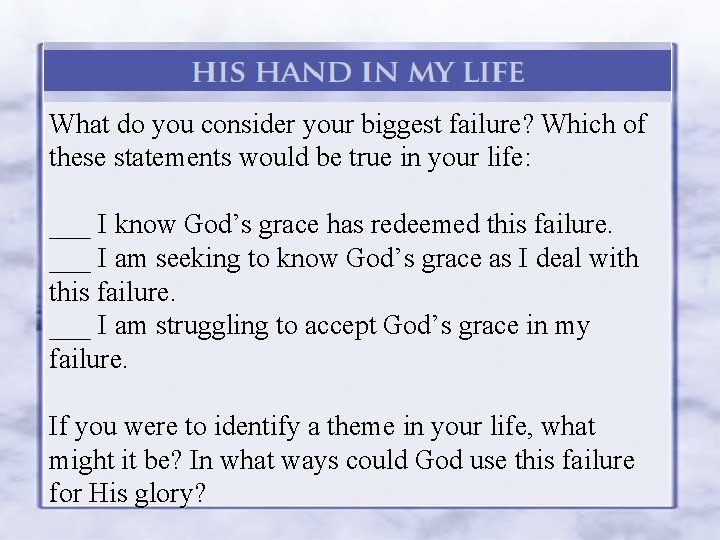 HIS HAND IN MY LIFE

What do you consider your biggest failure? Which of these statements would be true in your life:

___ I know God’s grace has redeemed this failure.
___ I am seeking to know God’s grace as I deal with this failure.
___ I am struggling to accept God’s grace in my failure.

If you were to identify a theme in your life, what might it be? In what ways could God use this failure for His glory?